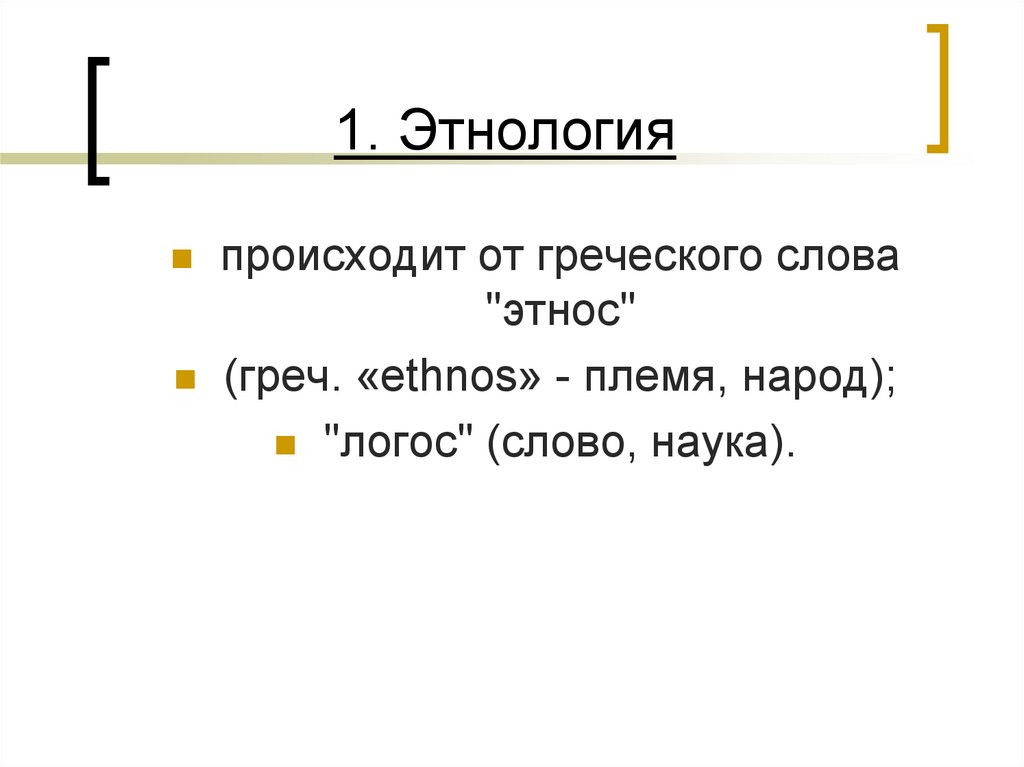 1. Этнология

происходит от греческого слова "этнос"

(греч. «ethnos» - племя, народ);

"логос" (слово, наука).